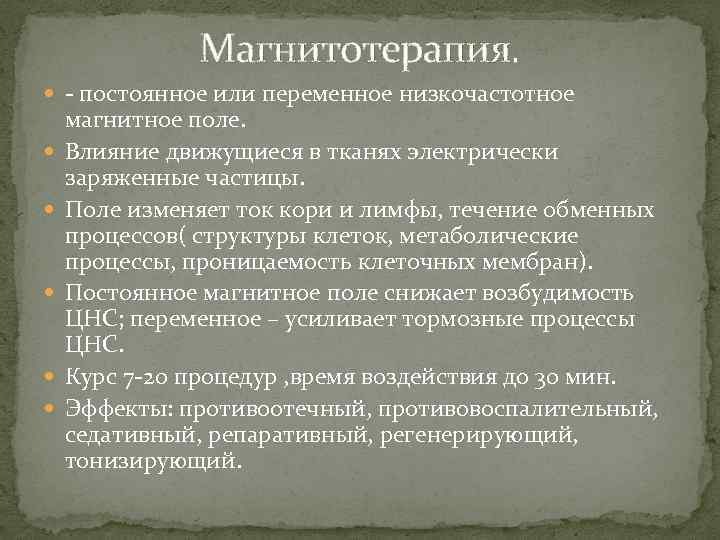 Магнитотерапия.

- постоянное или переменное низкочастотное магнитное поле.

Влияние движущиеся в тканях электрически заряженные частицы.

Поле изменяет ток кори и лимфы, течение обменных процессов( структуры клеток, метаболические процессы, проницаемость клеточных мембран).

Постоянное магнитное поле снижает возбудимость ЦНС; переменное – усиливает тормозные процессы ЦНС.

Курс 7-20 процедур ,время воздействия до 30 мин.

Эффекты: противоотечный, противовоспалительный, седативный, репаративный, регенерирующий, тонизирующий.